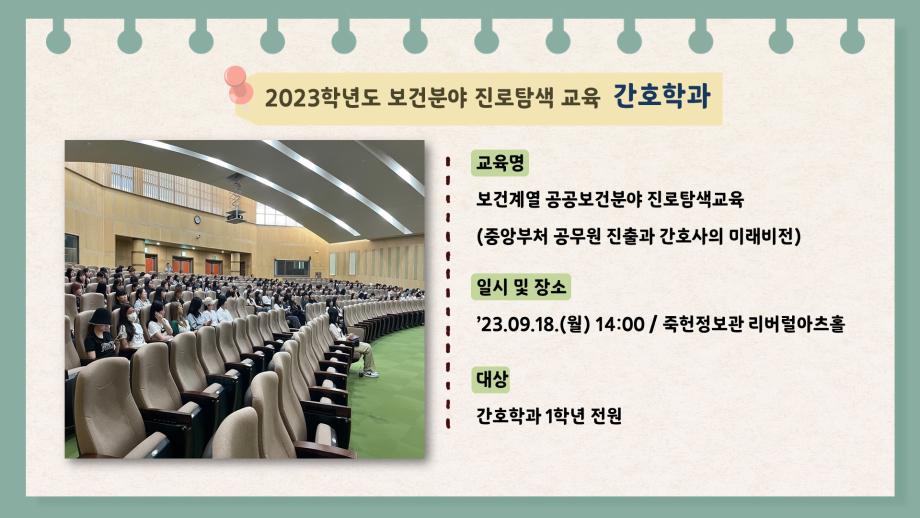 2023학년도 보건분야 진로탐색 교육 간호학과

교육명

보건계열 공공보건분야 진로탐색교육

(중앙부처 공무원 진출과 간호사의 미래비전)

일시 및 장소

'23.09.18.(월) 14:00 / 죽헌정보관 리버럴아츠홀

대상

간호학과 1학년 전원